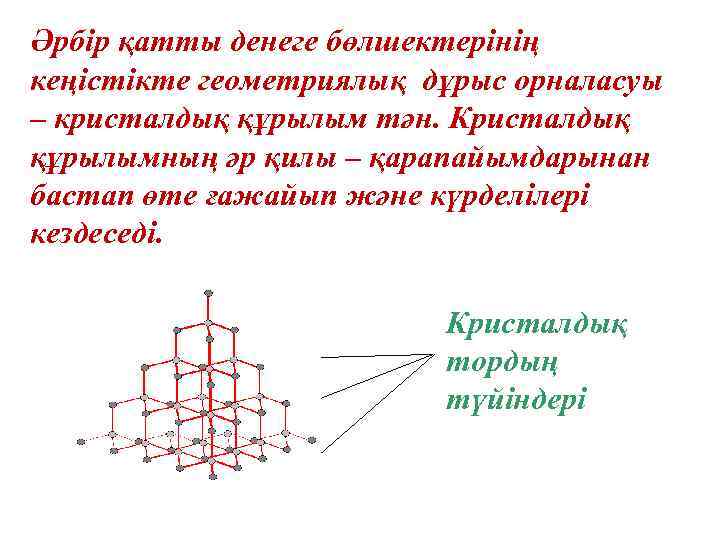 Әрбір қатты денеге бөлшектерінің кеңістікте геометриялық дұрыс орналасуы – кристалдық құрылым тән. Кристалдық құрылымның әр қилы – қарапайымдарынан бастап өте ғажайып және күрделілері кездеседі.

Кристалдық тордың түйіндері